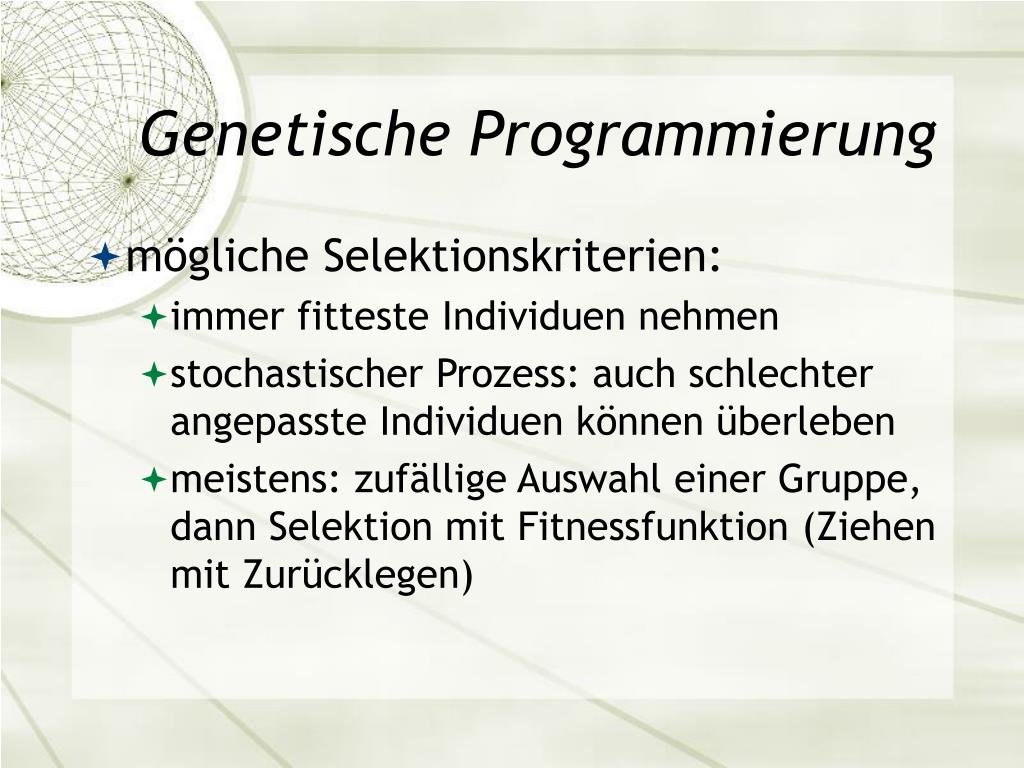 Genetische Programmierung

mögliche Selektionskriterien:

immer fitteste Individuen nehmen

stochastischer Prozess: auch schlechter angepasste Individuen können überleben

meistens: zufällige Auswahl einer Gruppe, dann Selektion mit Fitnessfunktion (Ziehen mit Zurücklegen)